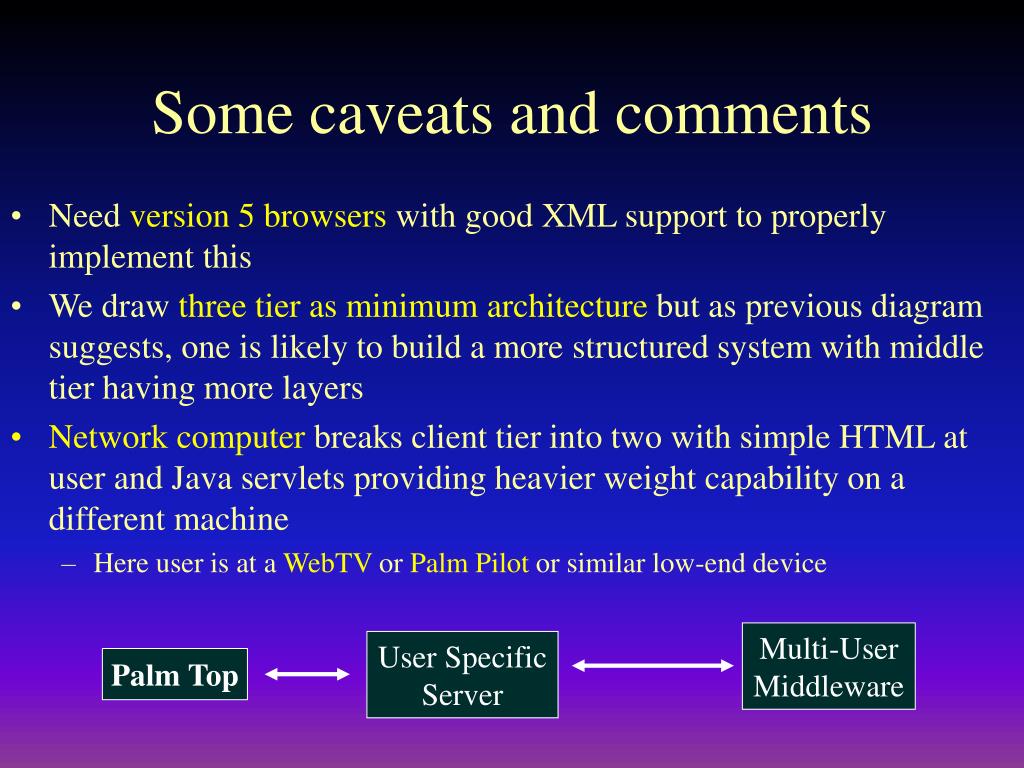 Some caveats and comments

• Need version 5 browsers with good XML support to properly implement this

• We draw three tier as minimum architecture but as previous diagram suggests, one is likely to build a more structured system with middle tier having more layers

• Network computer breaks client tier into two with simple HTML at user and Java servlets providing heavier weight capability on a different machine

– Here user is at a WebTV or Palm Pilot or similar low-end device

Palm Top

User Specific Server

Multi-User Middleware